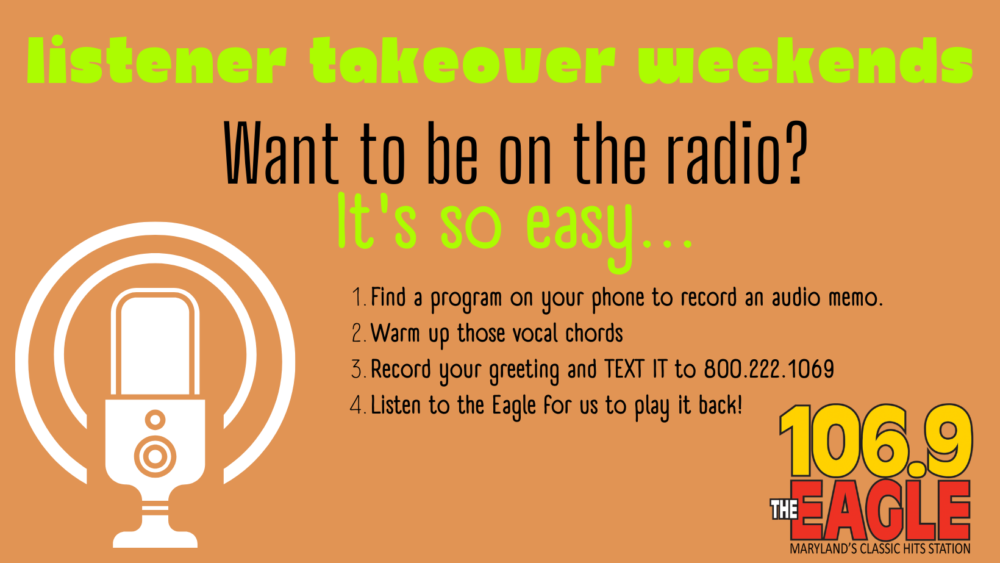 listener takeover weekends

Want to be on the radio?

It's so easy...

1. Find a program on your phone to record an audio memo.
2. Warm up those vocal chords
3. Record your greeting and TEXT IT to 800.222.1069
4. Listen to the Eagle for us to play it back!

106.9
THE EAGLE
MARYLAND'S CLASSIC HITS STATION